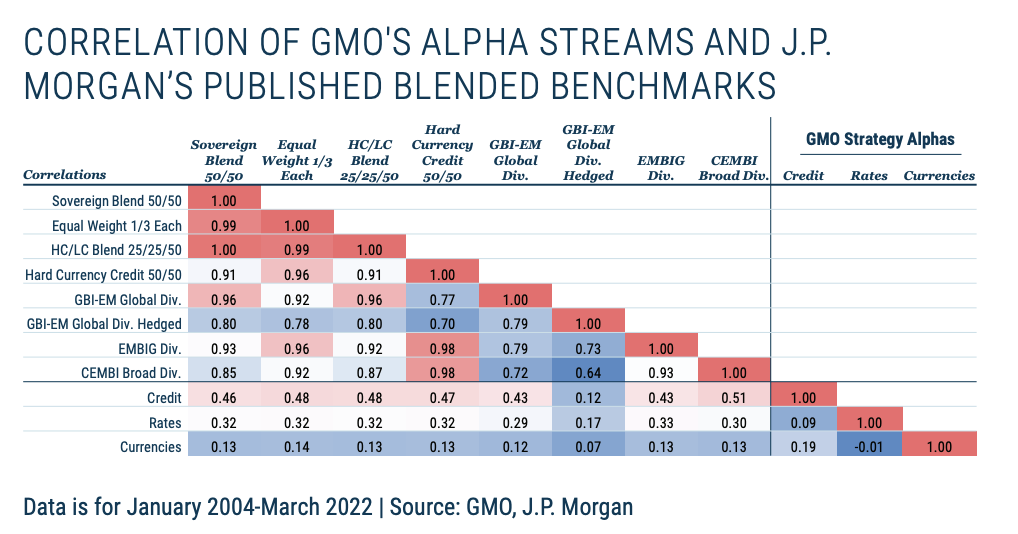 CORRELATION OF GMO'S ALPHA STREAMS AND J.P. MORGAN'S PUBLISHED BLENDED BENCHMARKS

GMO Strategy Alphas

| Correlations | Sovereign Blend 50/50 | Equal Weight 1/3 Each | HC/LC Blend 25/25/50 | Hard Currency Credit 50/50 | GBI-EM Global Div. | GBI-EM Global Div. Hedged | EMBIG Div. | CEMBI Broad Div. | Credit | Rates | Currencies |
|---|---|---|---|---|---|---|---|---|---|---|---|
| Sovereign Blend 50/50 | 1.00 | | | | | | | | | | |
| Equal Weight 1/3 Each | 0.99 | 1.00 | | | | | | | | | |
| HC/LC Blend 25/25/50 | 1.00 | 0.99 | 1.00 | | | | | | | | |
| Hard Currency Credit 50/50 | 0.91 | 0.96 | 0.91 | 1.00 | | | | | | | |
| GBI-EM Global Div. | 0.96 | 0.92 | 0.96 | 0.77 | 1.00 | | | | | | |
| GBI-EM Global Div. Hedged | 0.80 | 0.78 | 0.80 | 0.70 | 0.79 | 1.00 | | | | | |
| EMBIG Div. | 0.93 | 0.96 | 0.92 | 0.98 | 0.79 | 0.73 | 1.00 | | | | |
| CEMBI Broad Div. | 0.85 | 0.92 | 0.87 | 0.98 | 0.72 | 0.64 | 0.93 | 1.00 | | | |
| Credit | 0.46 | 0.48 | 0.48 | 0.47 | 0.43 | 0.12 | 0.43 | 0.51 | 1.00 | | |
| Rates | 0.32 | 0.32 | 0.32 | 0.32 | 0.29 | 0.17 | 0.33 | 0.30 | 0.09 | 1.00 | |
| Currencies | 0.13 | 0.14 | 0.13 | 0.13 | 0.12 | 0.07 | 0.13 | 0.13 | 0.19 | -0.01 | 1.00 |

Data is for January 2004-March 2022 | Source: GMO, J.P. Morgan